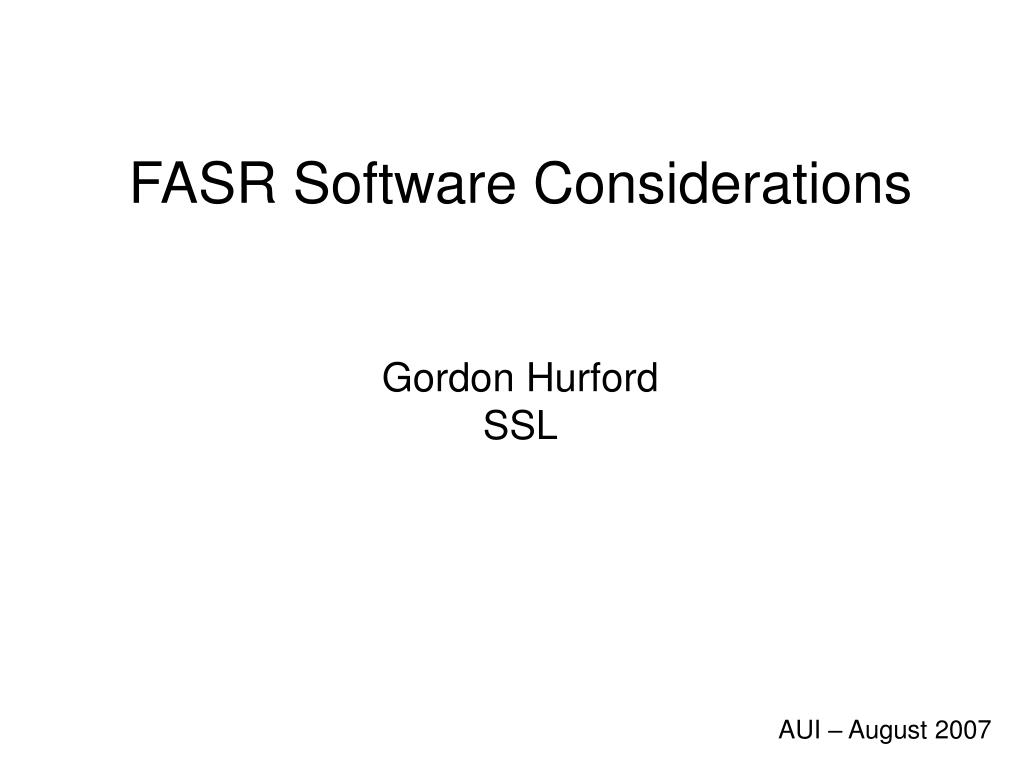 FASR Software Considerations

Gordon Hurford
SSL

AUI – August 2007